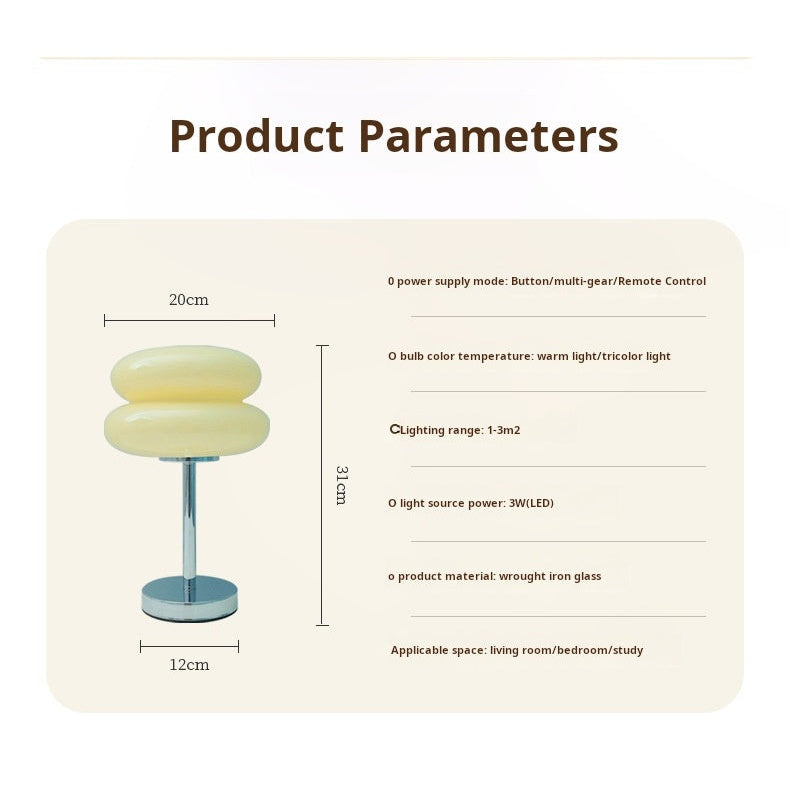 Product Parameters

20cm

31cm

12cm

0 power supply mode: Button/multi-gear/Remote Control

O bulb color temperature: warm light/tricolor light

CLighting range: 1-3m2

O light source power: 3W(LED)

o product material: wrought iron glass

Applicable space: living room/bedroom/study